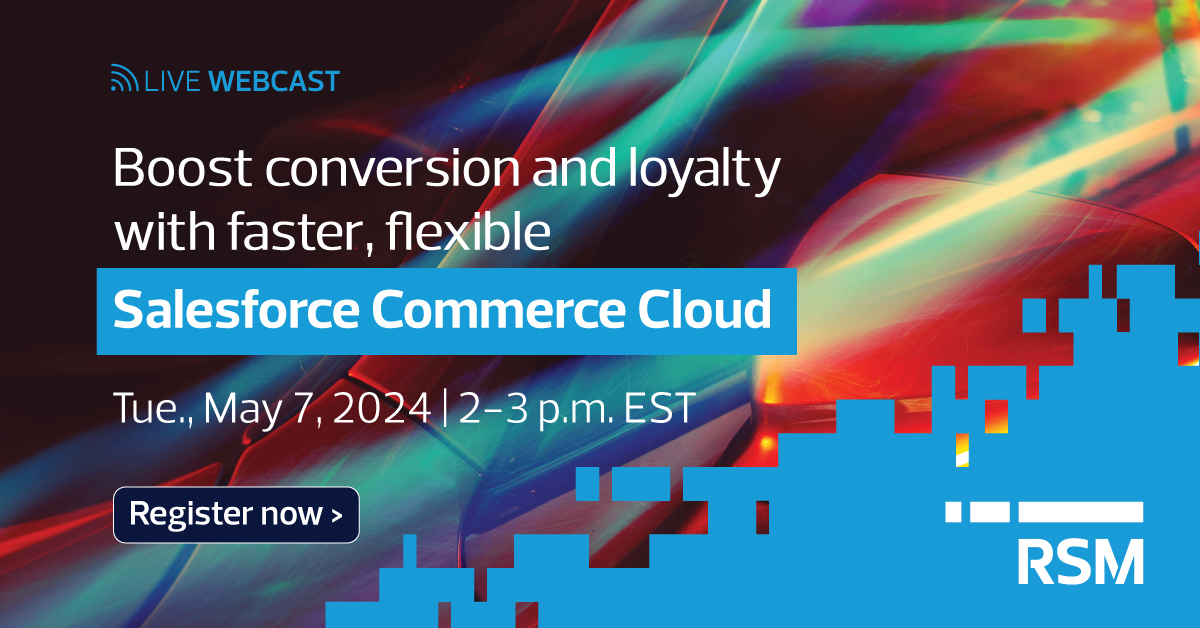 LIVE WEBCAST

Boost conversion and loyalty with faster, flexible

Salesforce Commerce Cloud

Tue., May 7, 2024 | 2–3 p.m. EST

Register now >

RSM